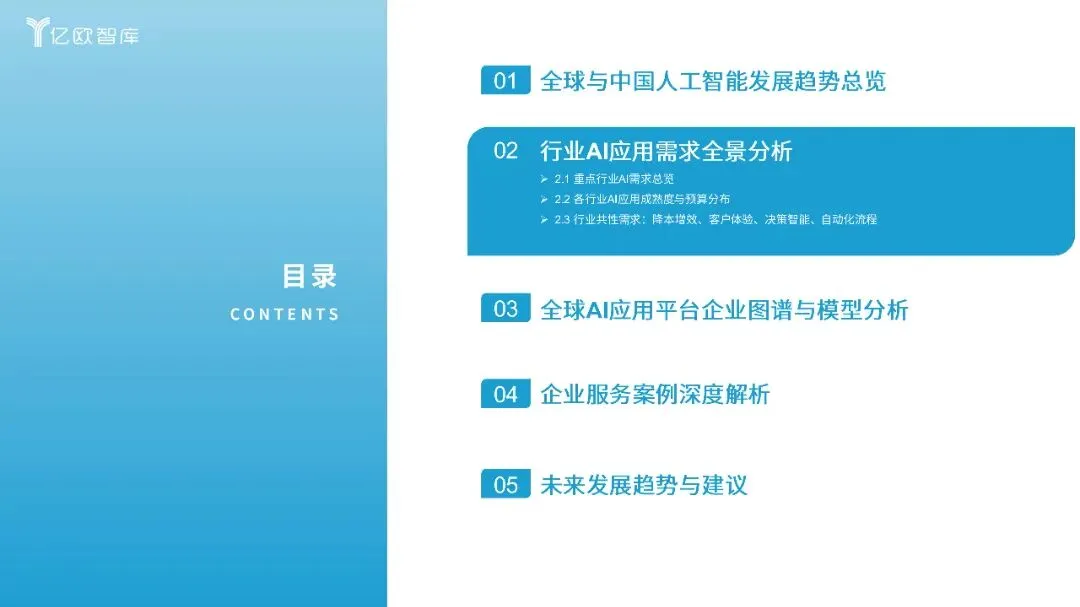 亿欧智库

目录
CONTENTS

01 全球与中国人工智能发展趋势总览

02 行业AI应用需求全景分析
➢ 2.1 重点行业AI需求总览
➢ 2.2 各行业AI应用成熟度与预算分布
➢ 2.3 行业共性需求：降本增效、客户体验、决策智能、自动化流程

03 全球AI应用平台企业图谱与模型分析

04 企业服务案例深度解析

05 未来发展趋势与建议